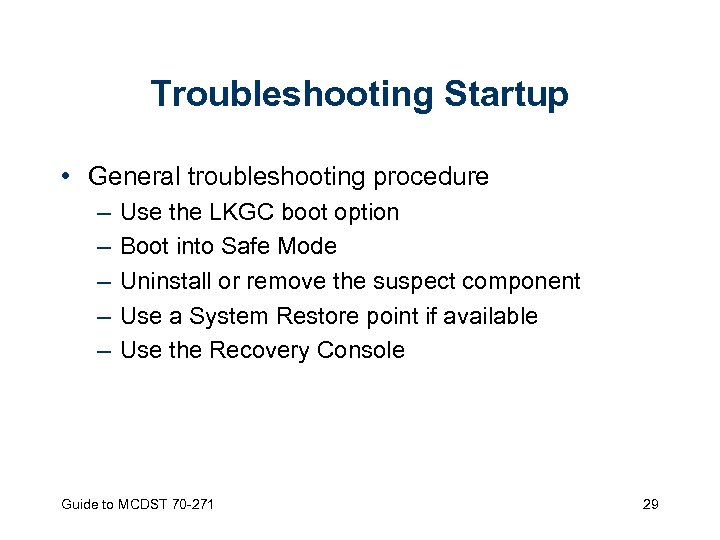 Troubleshooting Startup

• General troubleshooting procedure
– Use the LKGC boot option
– Boot into Safe Mode
– Uninstall or remove the suspect component
– Use a System Restore point if available
– Use the Recovery Console

Guide to MCDST 70-271

29